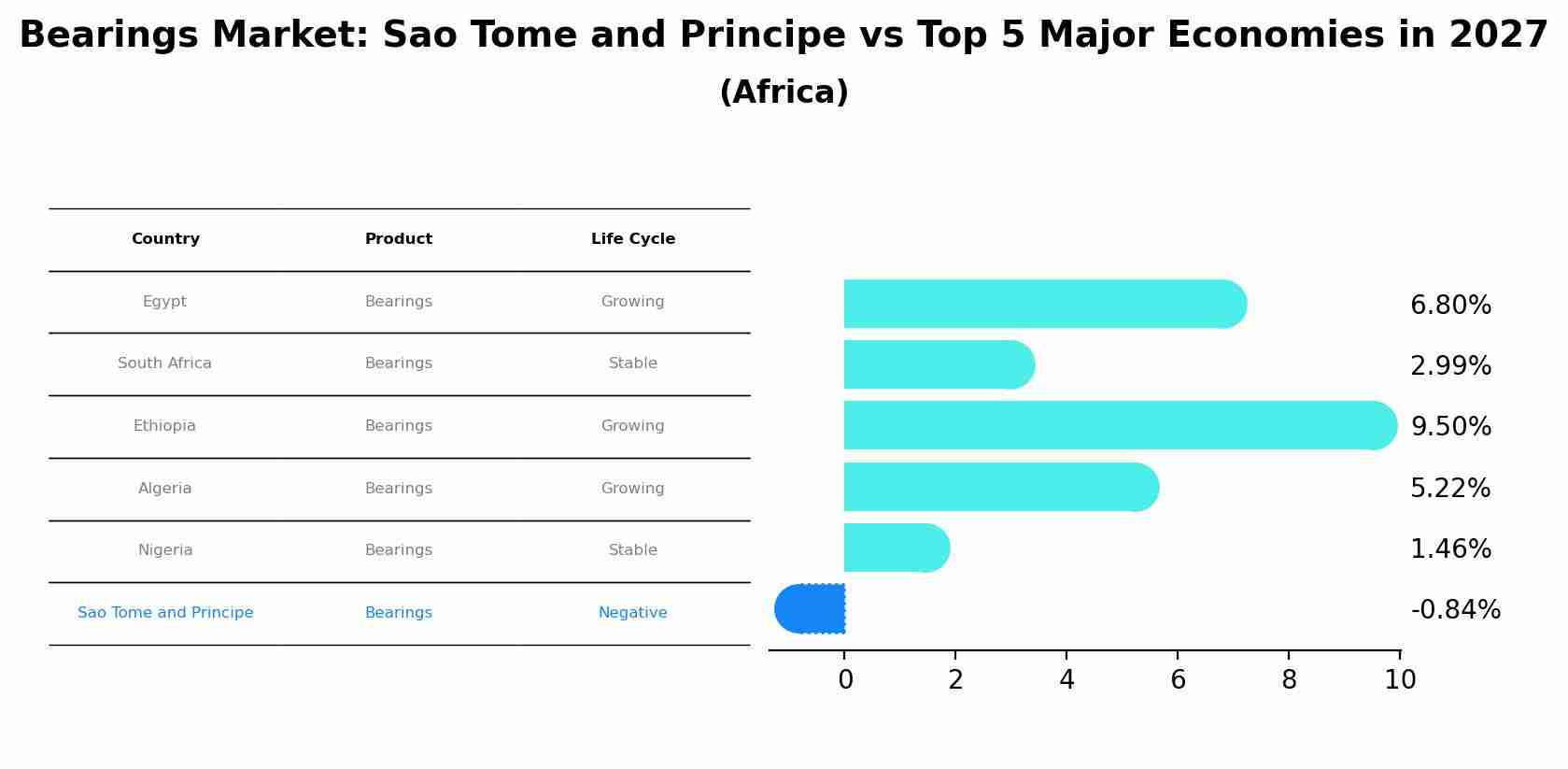 Bearings Market: Sao Tome and Principe vs Top 5 Major Economies in 2027
(Africa)

| Country | Product | Life Cycle |
|---|---|---|
| Egypt | Bearings | Growing |
| South Africa | Bearings | Stable |
| Ethiopia | Bearings | Growing |
| Algeria | Bearings | Growing |
| Nigeria | Bearings | Stable |
| Sao Tome and Principe | Bearings | Negative |

6.80%
2.99%
9.50%
5.22%
1.46%
-0.84%

0 2 4 6 8 10